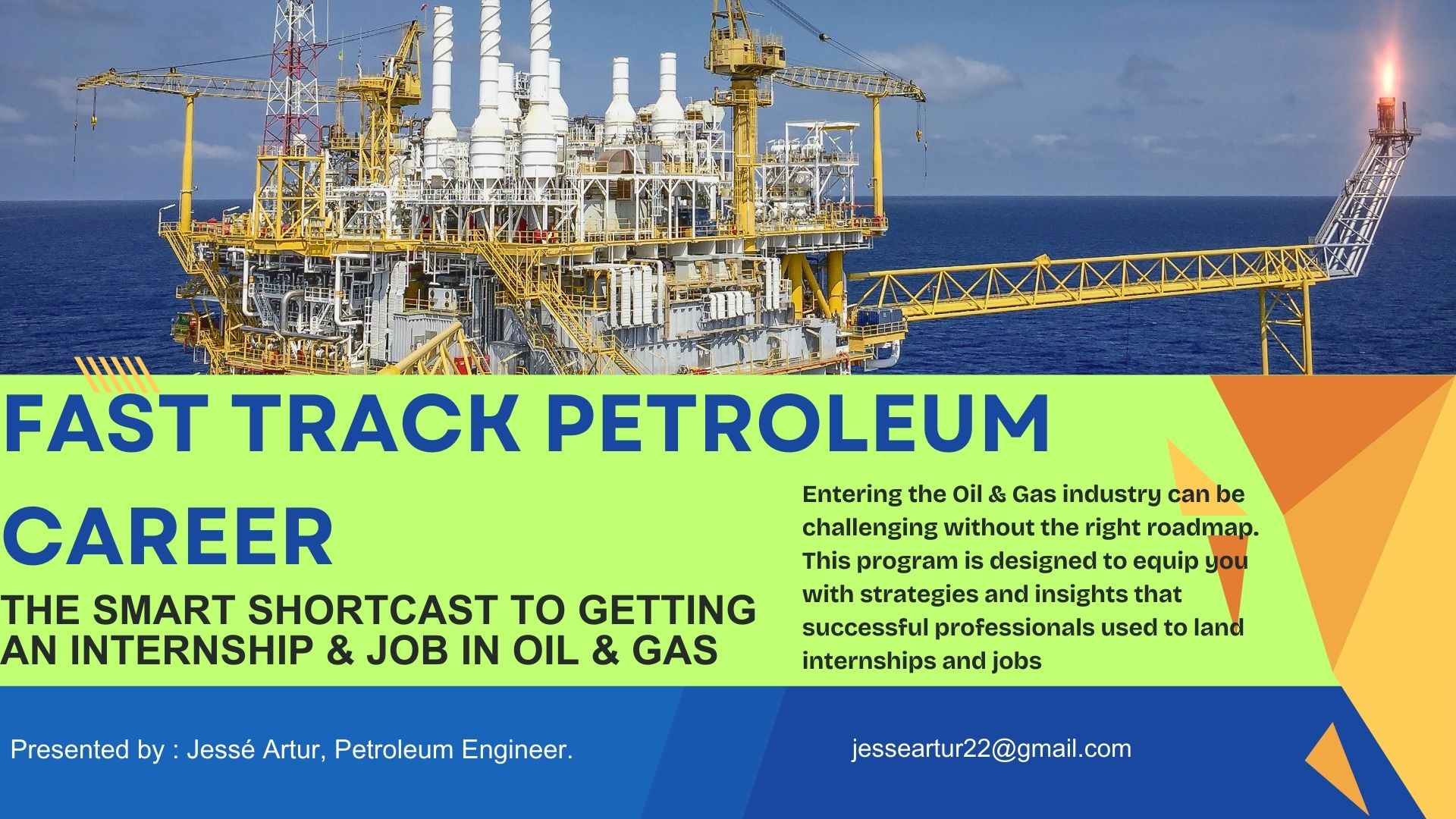 FAST TRACK PETROLEUM CAREER

THE SMART SHORTCAST TO GETTING AN INTERNSHIP & JOB IN OIL & GAS

Entering the Oil & Gas industry can be challenging without the right roadmap. This program is designed to equip you with strategies and insights that successful professionals used to land internships and jobs

Presented by : Jessé Artur, Petroleum Engineer.

jesseartur22@gmail.com